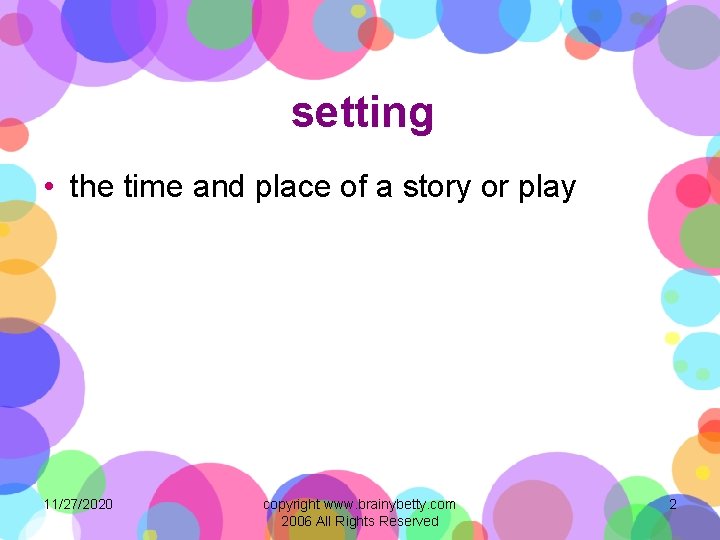 setting

• the time and place of a story or play

11/27/2020

copyright www.brainybetty.com 2006 All Rights Reserved

2